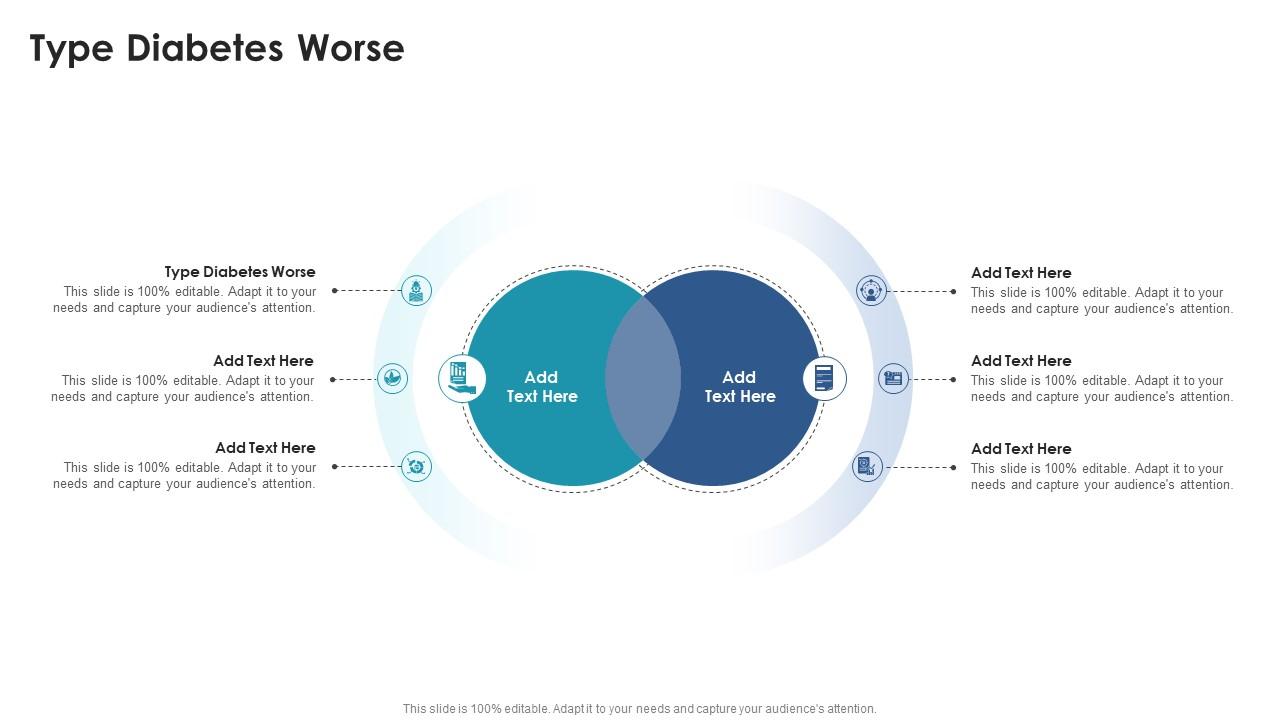 Type Diabetes Worse

Type Diabetes Worse
This slide is 100% editable. Adapt it to your needs and capture your audience's attention.

Add Text Here
This slide is 100% editable. Adapt it to your needs and capture your audience's attention.

Add Text Here
This slide is 100% editable. Adapt it to your needs and capture your audience's attention.

Add Text Here

Add Text Here

Add Text Here
This slide is 100% editable. Adapt it to your needs and capture your audience's attention.

Add Text Here
This slide is 100% editable. Adapt it to your needs and capture your audience's attention.

Add Text Here
This slide is 100% editable. Adapt it to your needs and capture your audience's attention.

This slide is 100% editable. Adapt it to your needs and capture your audience's attention.